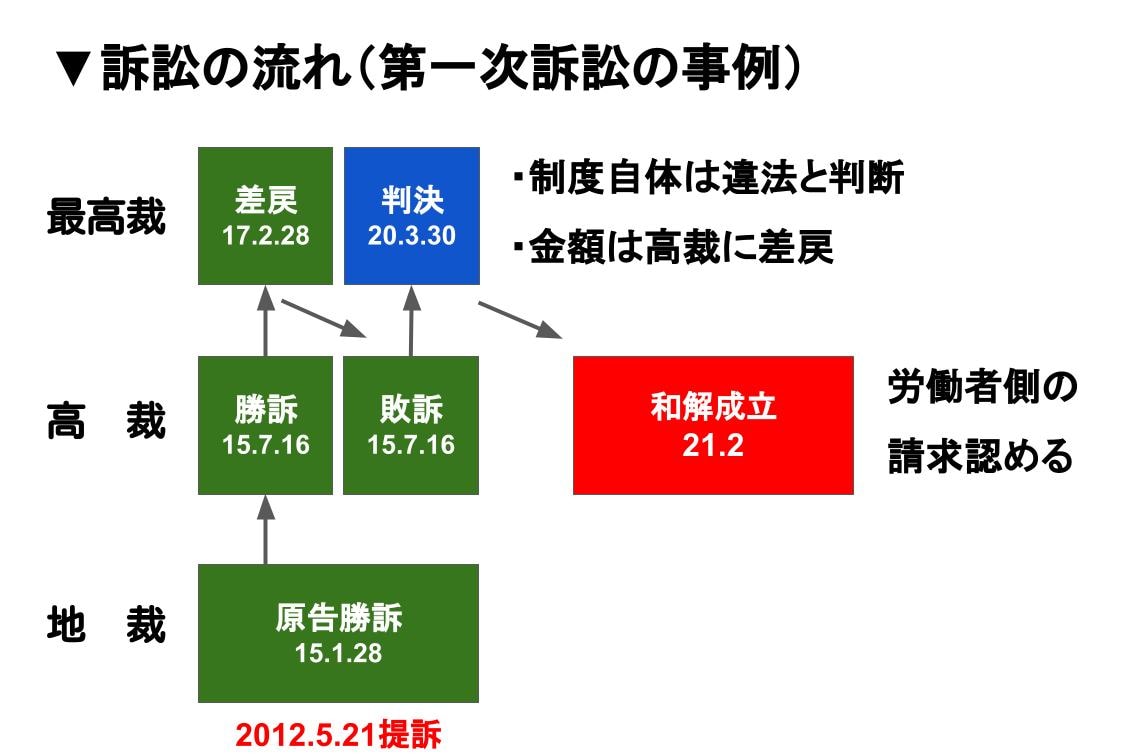 ▼訴訟の流れ（第一次訴訟の事例）

最高裁

差戻
17.2.28

判決
20.3.30

・制度自体は違法と判断

・金額は高裁に差戻

高　裁

勝訴
15.7.16

敗訴
15.7.16

和解成立
21.2

労働者側の請求認める

地　裁

原告勝訴
15.1.28

2012.5.21提訴